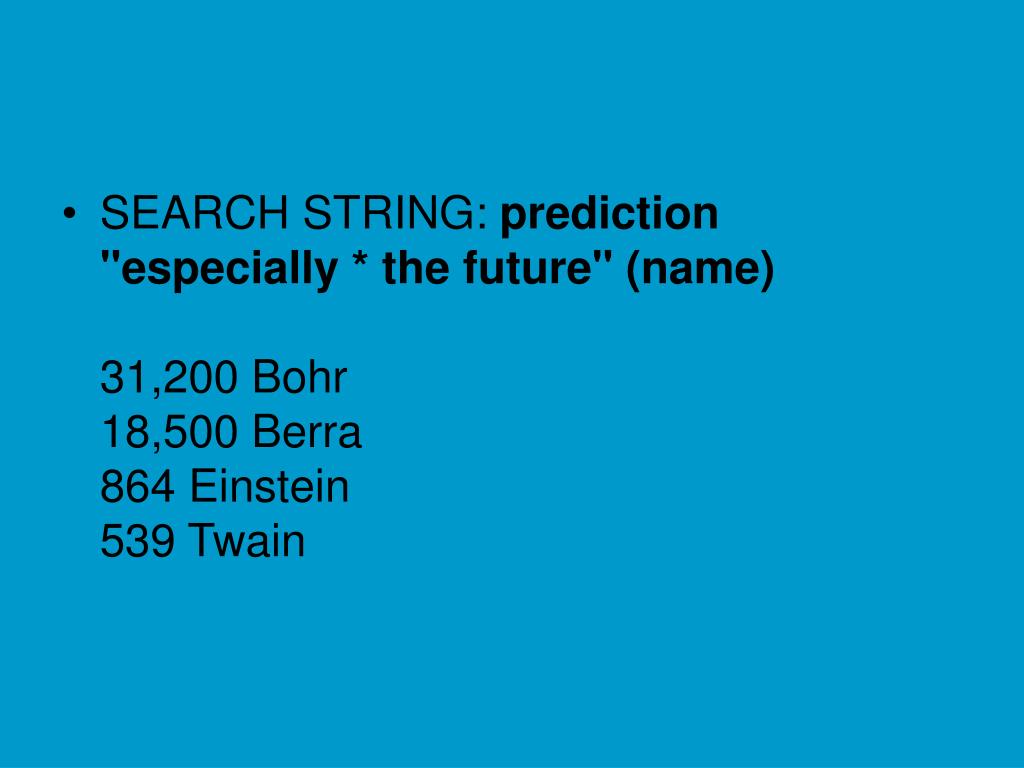 • SEARCH STRING: prediction "especially * the future" (name)

31,200 Bohr
18,500 Berra
864 Einstein
539 Twain